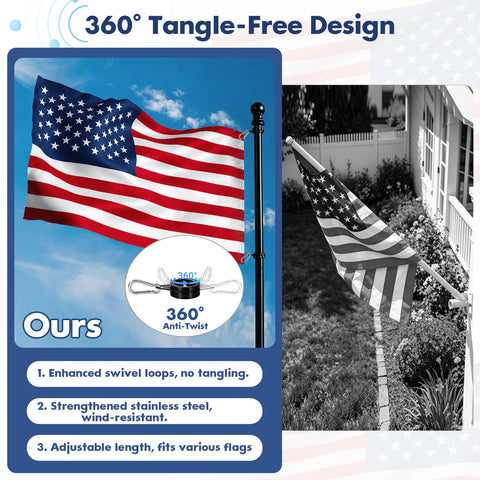 360° Tangle-Free Design

360°

360°
Anti-Twist

Ours

1. Enhanced swivel loops, no tangling.

2. Strengthened stainless steel, wind-resistant.

3. Adjustable length, fits various flags